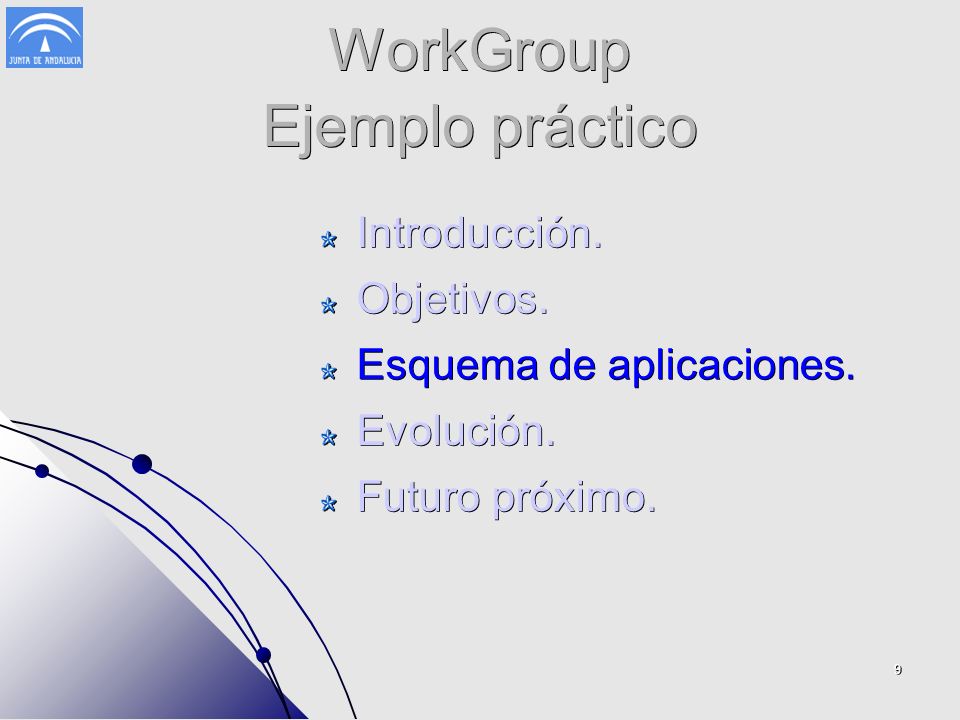 JUNTA DE ANDALUCIA

WorkGroup
Ejemplo práctico

Introducción.
Objetivos.
Esquema de aplicaciones.
Evolución.
Futuro próximo.

9